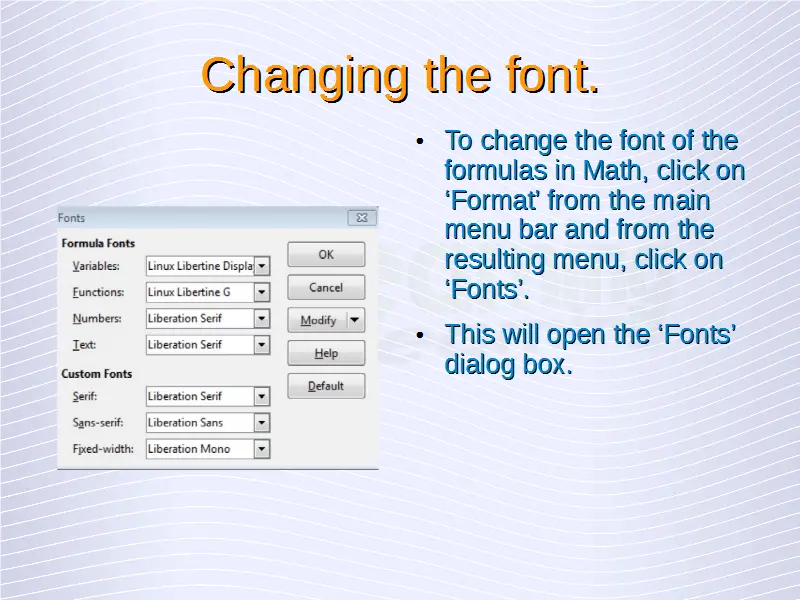 Changing the font.

Fonts

Formula Fonts

Variables: Linux Libertine Displa

Functions: Linux Libertine G

Numbers: Liberation Serif

Text: Liberation Serif

Custom Fonts

Serif: Liberation Serif

Sans-serif: Liberation Sans

Fixed-width: Liberation Mono

OK

Cancel

Modify

Help

Default

• To change the font of the formulas in Math, click on ‘Format’ from the main menu bar and from the resulting menu, click on ‘Fonts’.

• This will open the ‘Fonts’ dialog box.